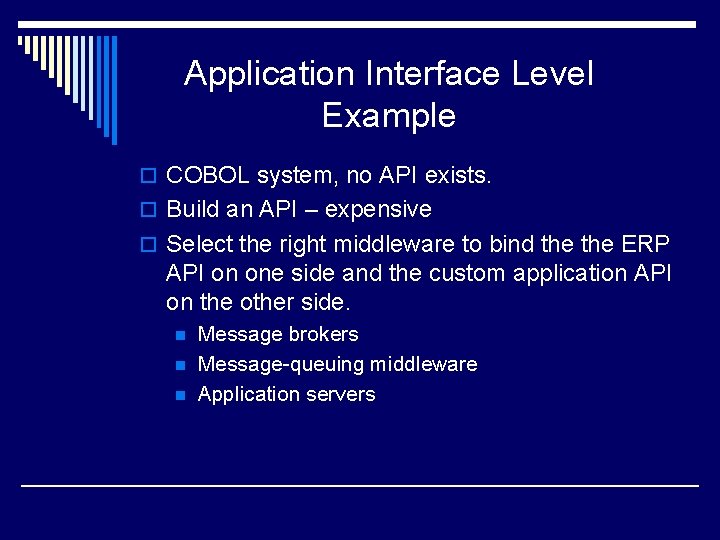 Application Interface Level Example

COBOL system, no API exists.

Build an API – expensive

Select the right middleware to bind the the ERP API on one side and the custom application API on the other side.

Message brokers

Message-queuing middleware

Application servers